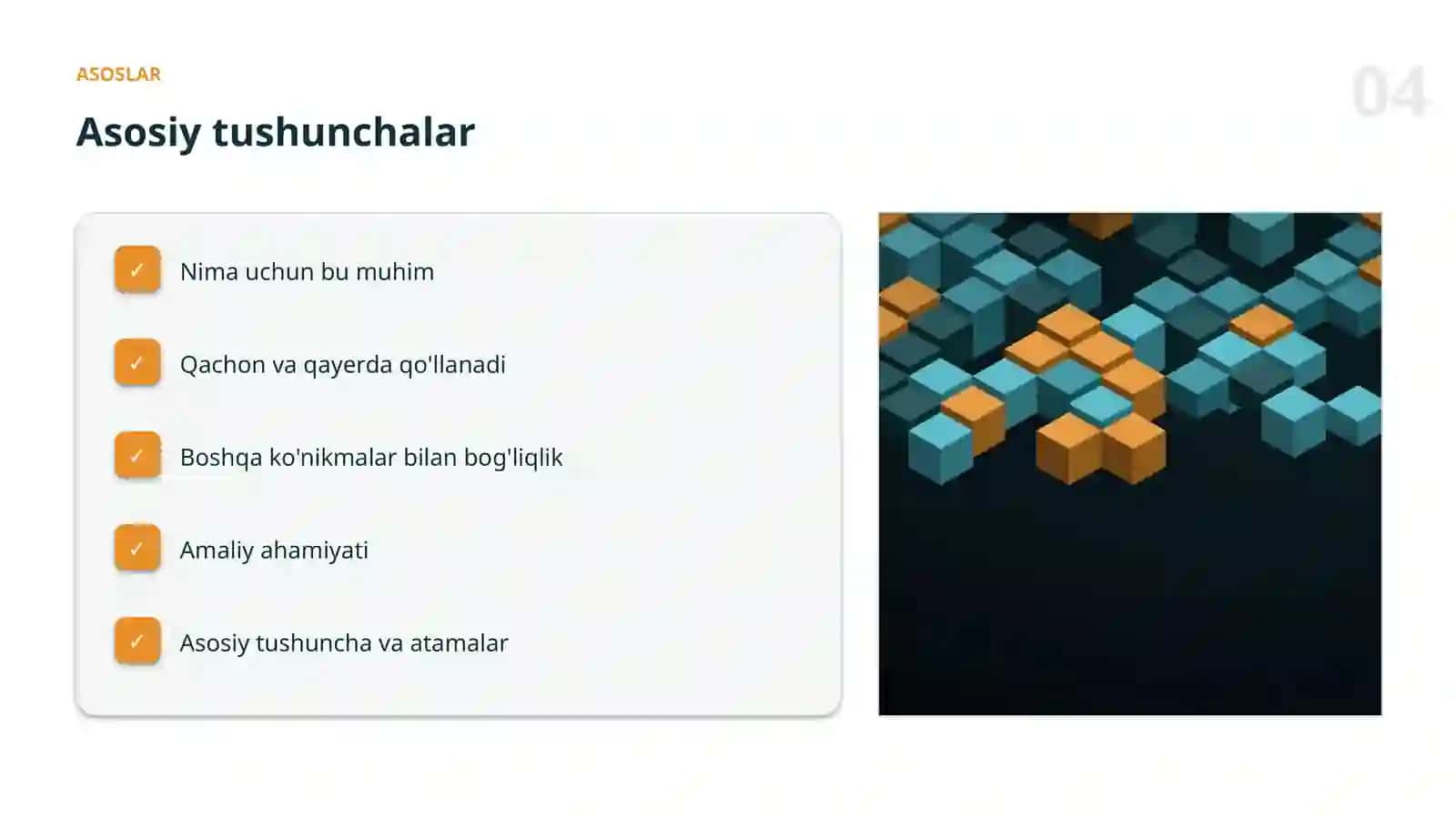 ASOSLAR

04

Asosiy tushunchalar

✓ Nima uchun bu muhim

✓ Qachon va qayerda qo'llanadi

✓ Boshqa ko'nikmalar bilan bog'liqlik

✓ Amaliy ahamiyati

✓ Asosiy tushuncha va atamalar